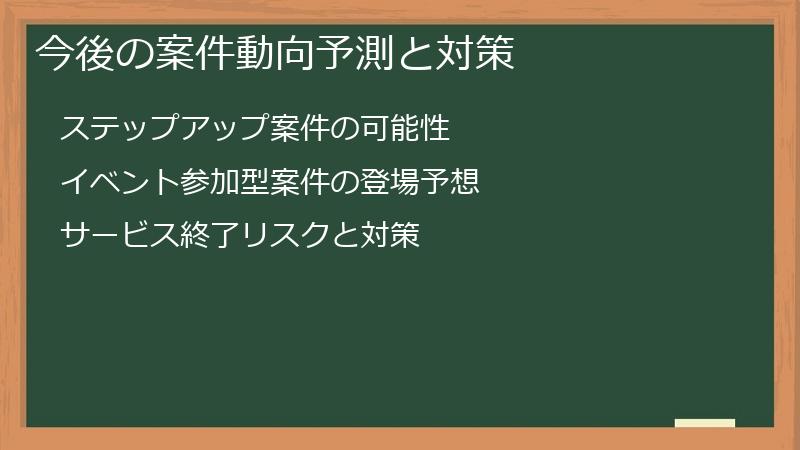 今後の案件動向予測と対策

ステップアップ案件の可能性

イベント参加型案件の登場予想

サービス終了リスクと対策